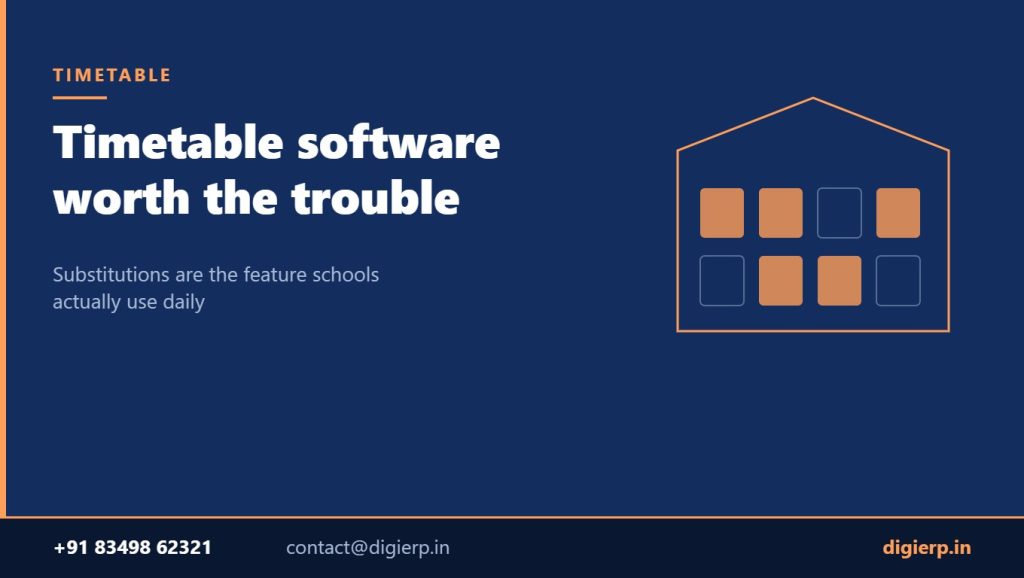 TIMETABLE

Timetable software worth the trouble

Substitutions are the feature schools actually use daily

+91 83498 62321

contact@digierp.in

digierp.in